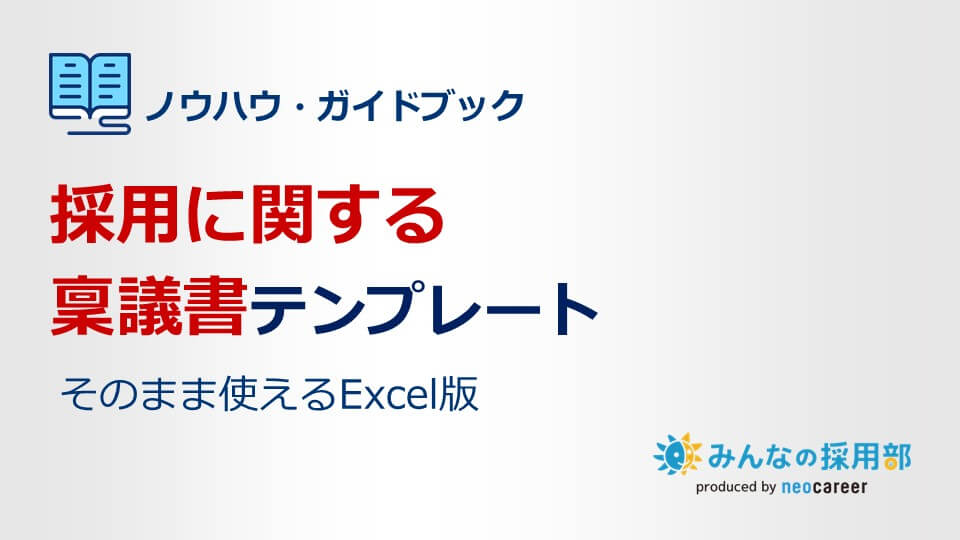 ノウハウ・ガイドブック

採用に関する
稟議書テンプレート

そのまま使えるExcel版

みんなの採用部
produced by neocareer